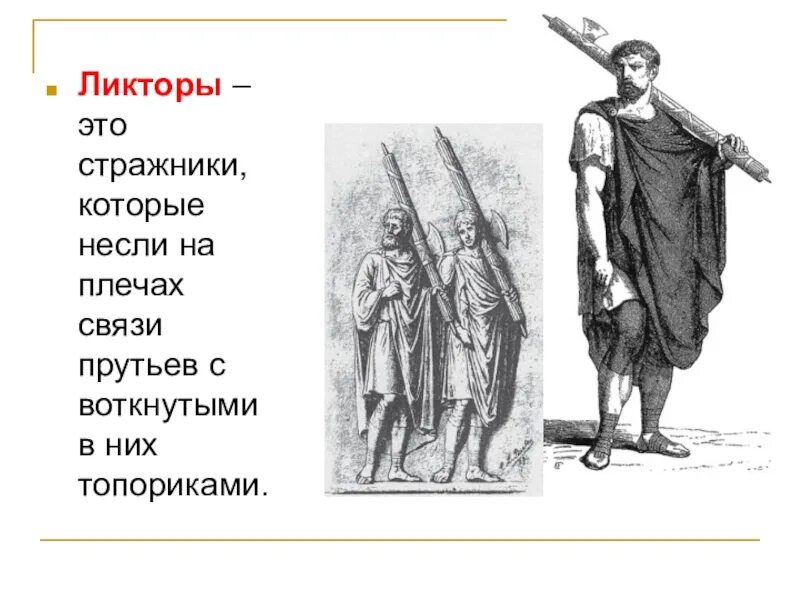 Ликторы – это стражники, которые несли на плечах связи прутьев с воткнутыми в них топориками.